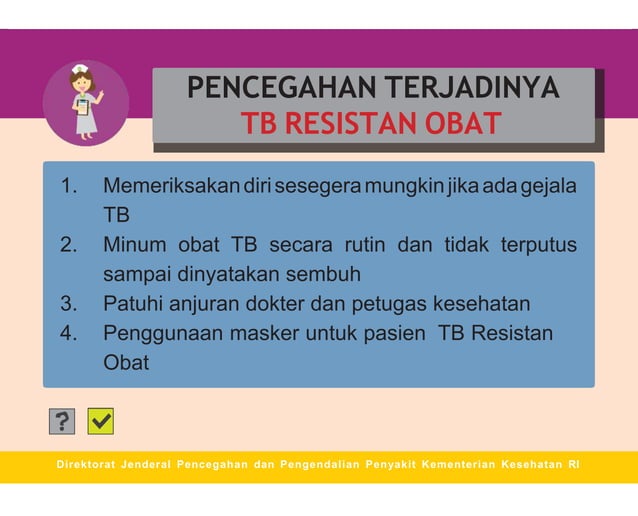 PENCEGAHAN TERJADINYA
TB RESISTAN OBAT

1. Memeriksakan diri sesegera mungkin jika ada gejala TB
2. Minum obat TB secara rutin dan tidak terputus sampai dinyatakan sembuh
3. Patuhi anjuran dokter dan petugas kesehatan
4. Penggunaan masker untuk pasien TB Resistan Obat

?

Direktorat Jenderal Pencegahan dan Pengendalian Penyakit Kementerian Kesehatan RI